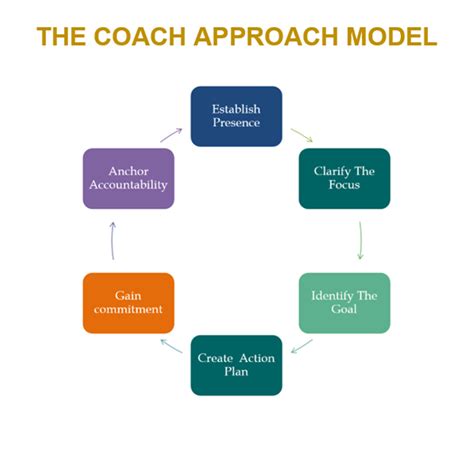 THE COACH APPROACH MODEL

Establish Presence

Clarify The Focus

Identify The Goal

Create Action Plan

Gain commitment

Anchor Accountability